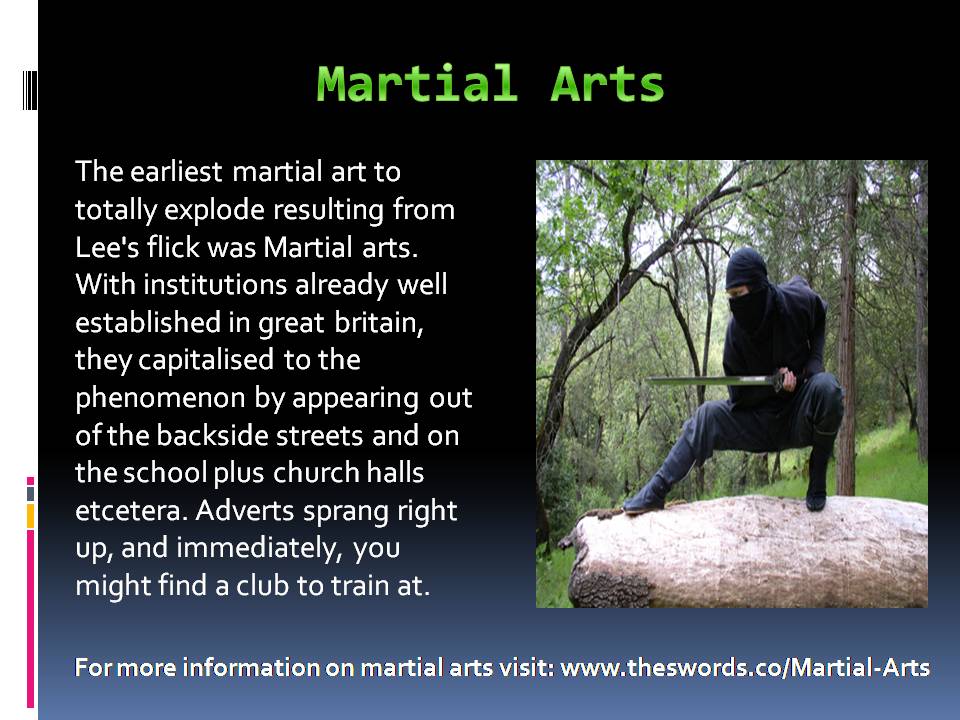 Martial Arts

The earliest martial art to totally explode resulting from Lee's flick was Martial arts. With institutions already well established in great britain, they capitalised to the phenomenon by appearing out of the backside streets and on the school plus church halls etcetera. Adverts sprang right up, and immediately, you might find a club to train at.

For more information on martial arts visit: www.theswords.co/Martial-Arts